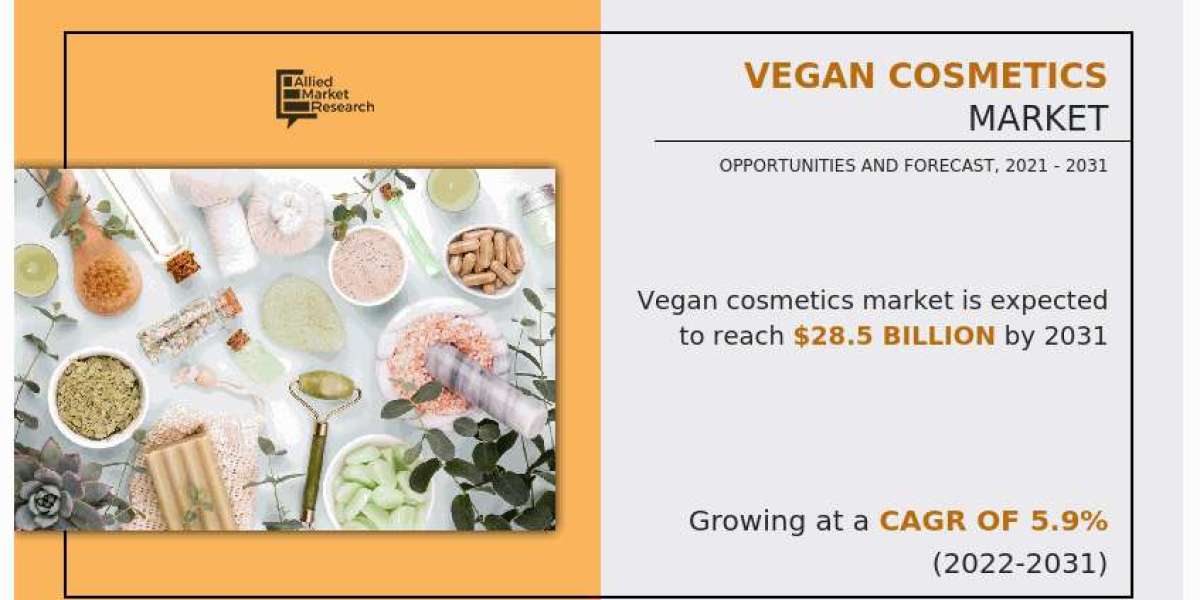 Allied Market Research

VEGAN COSMETICS
MARKET

OPPORTUNITIES AND FORECAST, 2021 - 2031

Vegan cosmetics market is expected to reach $28.5 BILLION by 2031

Growing at a CAGR OF 5.9% (2022-2031)